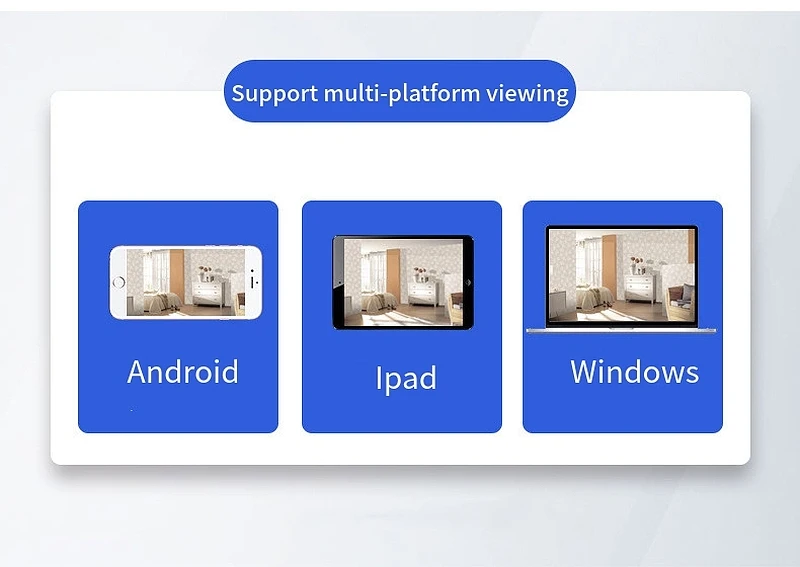 Support multi-platform viewing

Android

Ipad

Windows